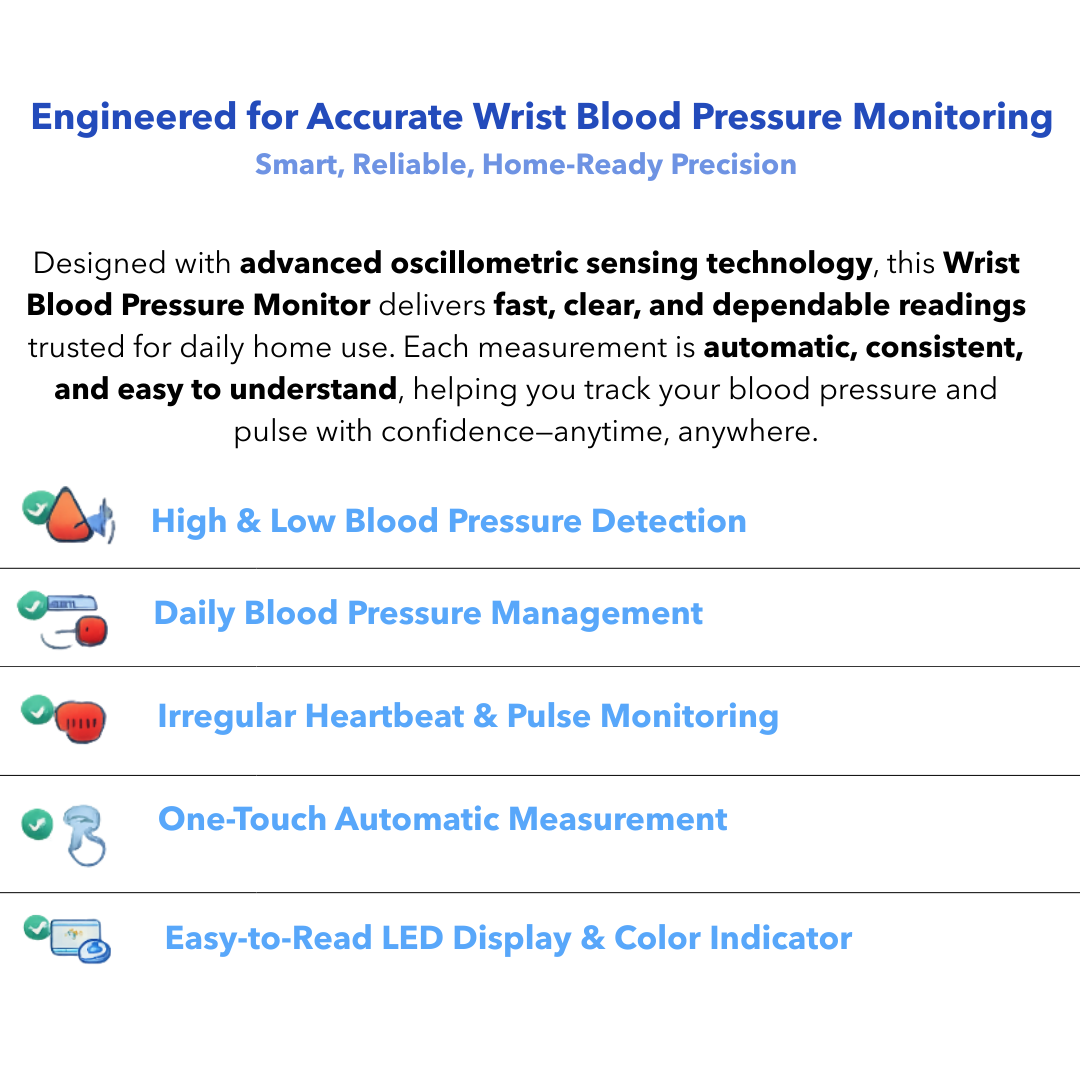 Engineered for Accurate Wrist Blood Pressure Monitoring
Smart, Reliable, Home-Ready Precision

Designed with advanced oscillometric sensing technology, this Wrist Blood Pressure Monitor delivers fast, clear, and dependable readings trusted for daily home use. Each measurement is automatic, consistent, and easy to understand, helping you track your blood pressure and pulse with confidence—anytime, anywhere.

High & Low Blood Pressure Detection

Daily Blood Pressure Management

Irregular Heartbeat & Pulse Monitoring

One-Touch Automatic Measurement

Easy-to-Read LED Display & Color Indicator